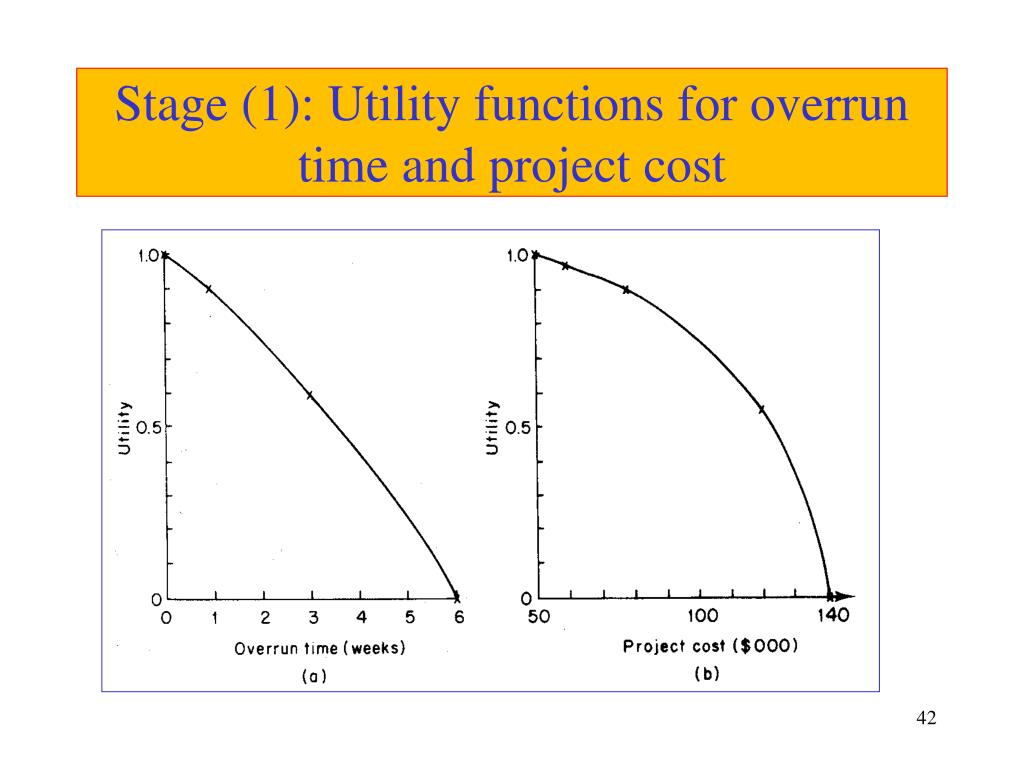 Stage (1): Utility functions for overrun time and project cost

1.0
Utility
0.5
0
0 1 2 3 4 5 6
Overrun time (weeks)
(a)

1.0
Utility
0.5
0
50 100 140
Project cost ($000)
(b)

42